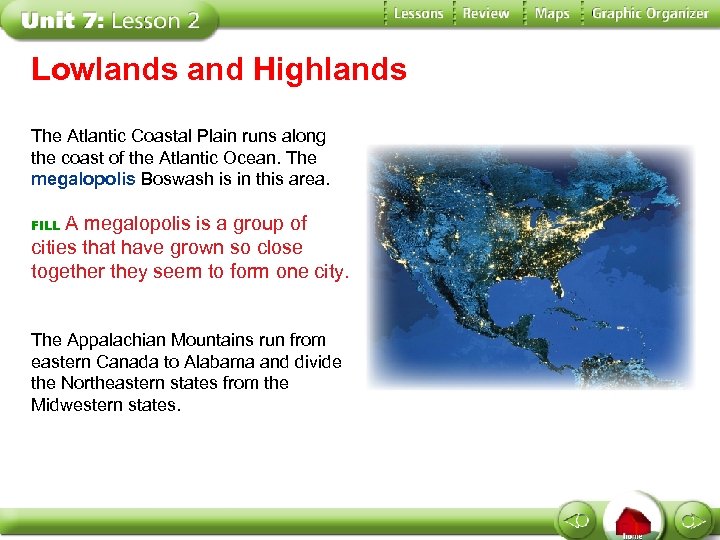 Unit 7: Lesson 2

Lessons Review Maps Graphic Organizer

Lowlands and Highlands

The Atlantic Coastal Plain runs along the coast of the Atlantic Ocean. The megalopolis Boswash is in this area.

FILL A megalopolis is a group of cities that have grown so close together they seem to form one city.

The Appalachian Mountains run from eastern Canada to Alabama and divide the Northeastern states from the Midwestern states.

home